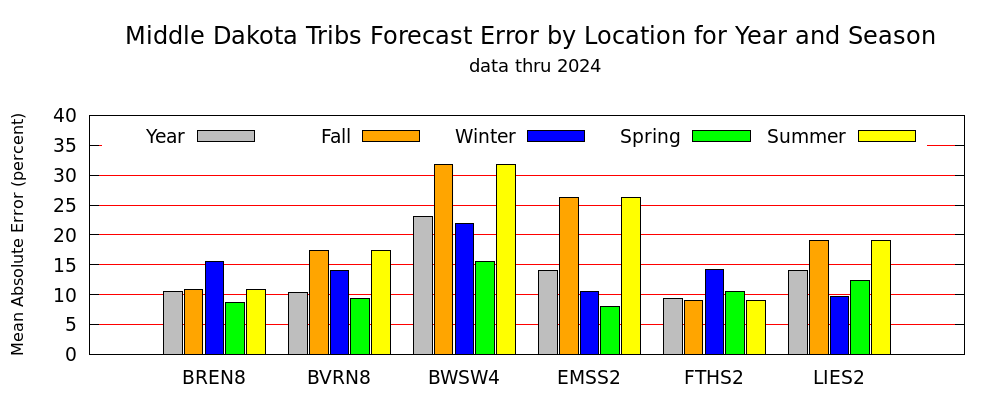 Middle Dakota Tribs Forecast Error by Location for Year and Season
data thru 2024

Mean Absolute Error (percent)

40
35
30
25
20
15
10
5
0

Year Fall Winter Spring Summer

BREN8 BVRN8 BWSW4 EMSS2 FTHS2 LIES2